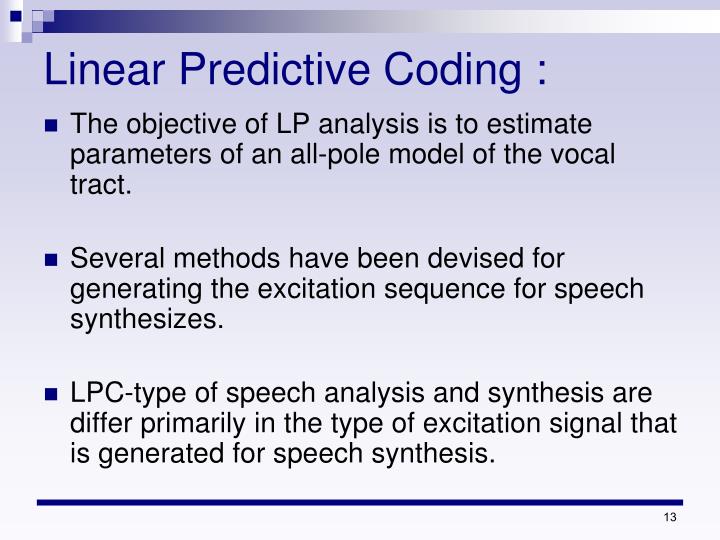 Linear Predictive Coding :

The objective of LP analysis is to estimate parameters of an all-pole model of the vocal tract.

Several methods have been devised for generating the excitation sequence for speech synthesizes.

LPC-type of speech analysis and synthesis are differ primarily in the type of excitation signal that is generated for speech synthesis.

13